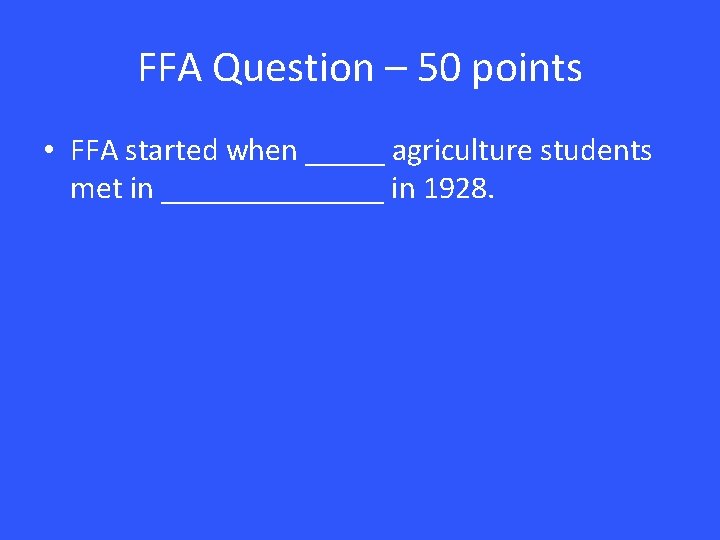 FFA Question – 50 points

• FFA started when _____ agriculture students met in ______________ in 1928.